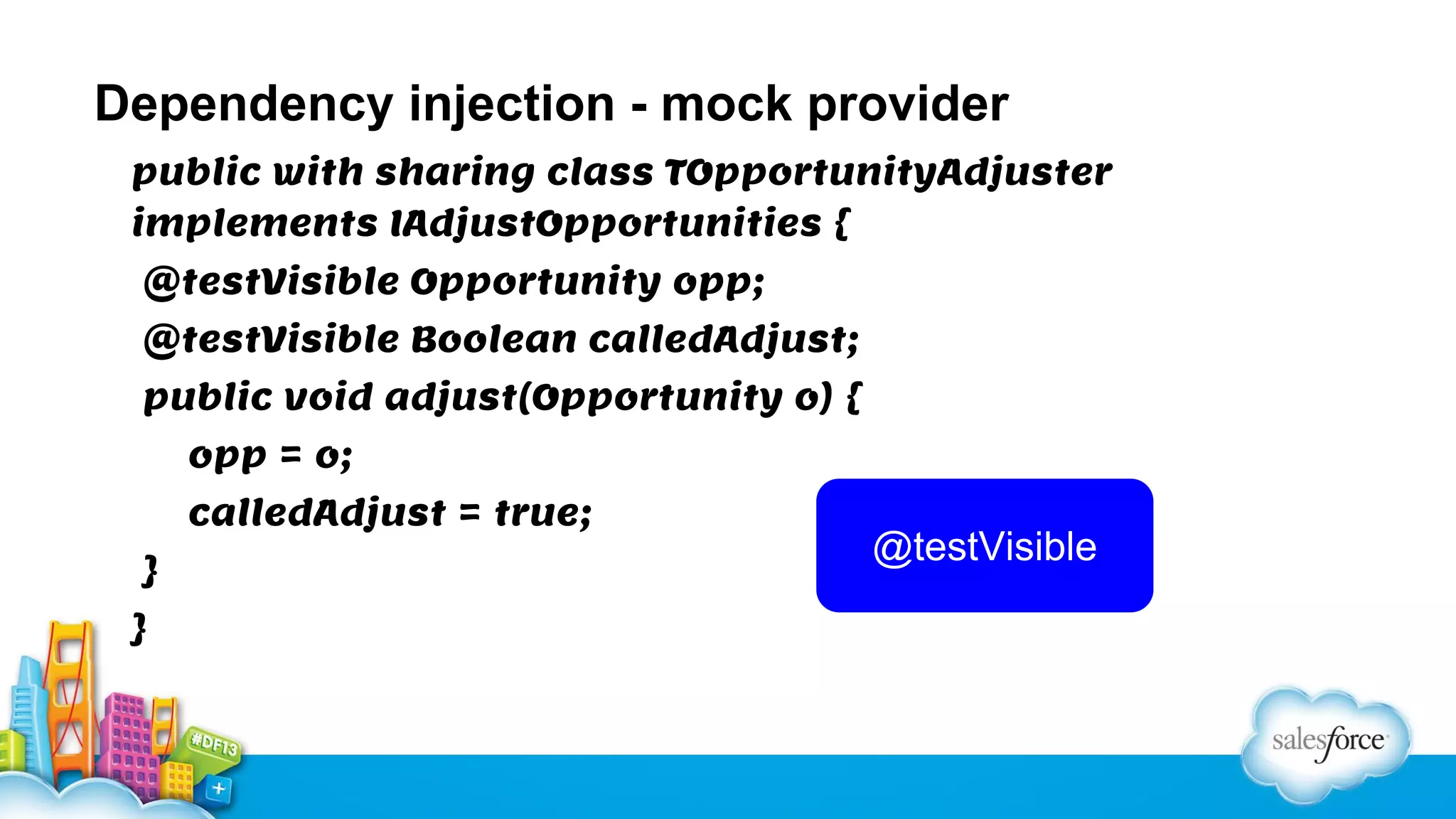 Dependency injection - mock provider

public with sharing class TOpportunityAdjuster implements IAdjustOpportunities {
@testVisible Opportunity opp;
@testVisible Boolean calledAdjust;
public void adjust(Opportunity o) {
opp = o;
calledAdjust = true;
}
}

@testVisible

#DF13

salesforce